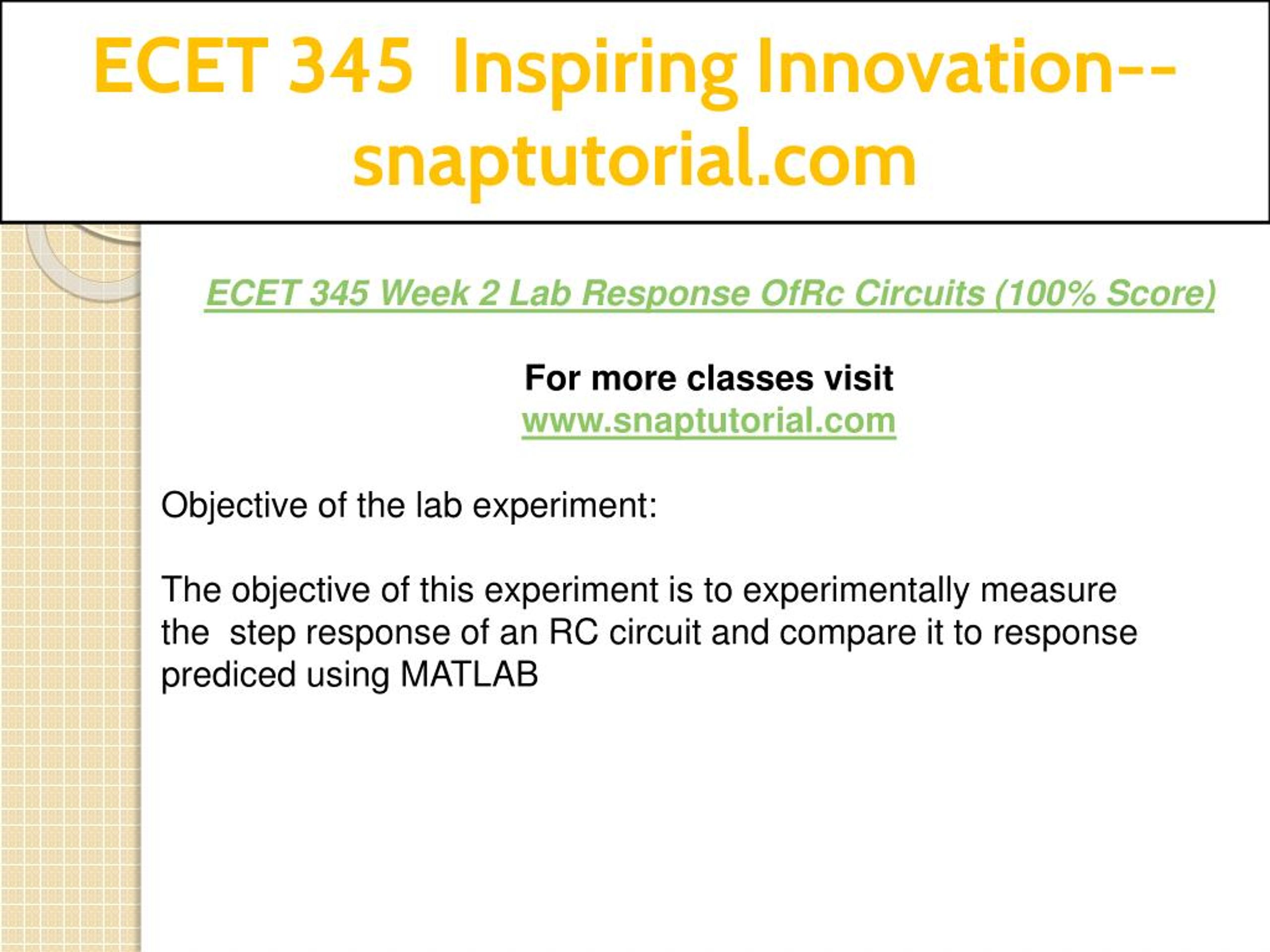 ECET 345 Inspiring Innovation--snaptutorial.com

ECET 345 Week 2 Lab Response OfRc Circuits (100% Score)

For more classes visit
www.snaptutorial.com

Objective of the lab experiment:

The objective of this experiment is to experimentally measure the step response of an RC circuit and compare it to response prediced using MATLAB